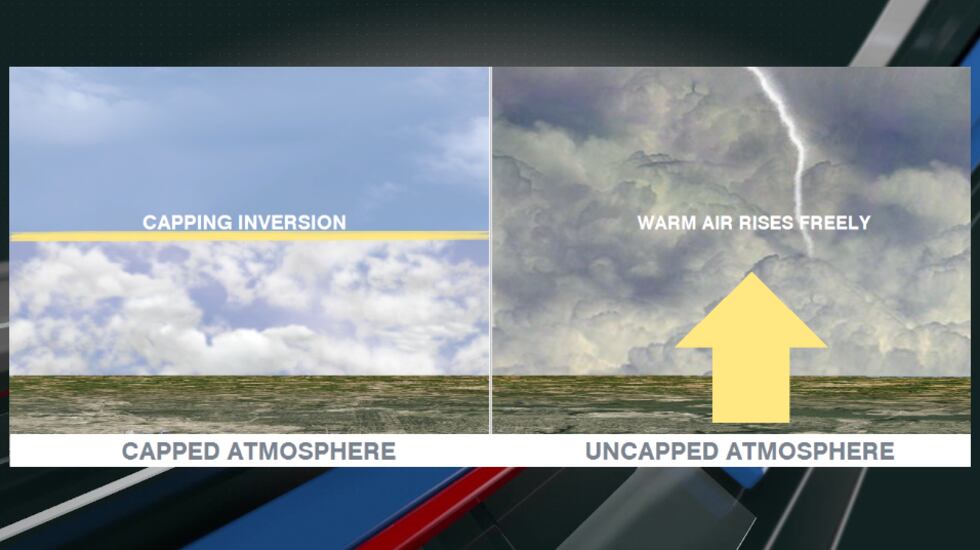 CAPPING INVERSION

CAPPED ATMOSPHERE

WARM AIR RISES FREELY

UNCAPPED ATMOSPHERE